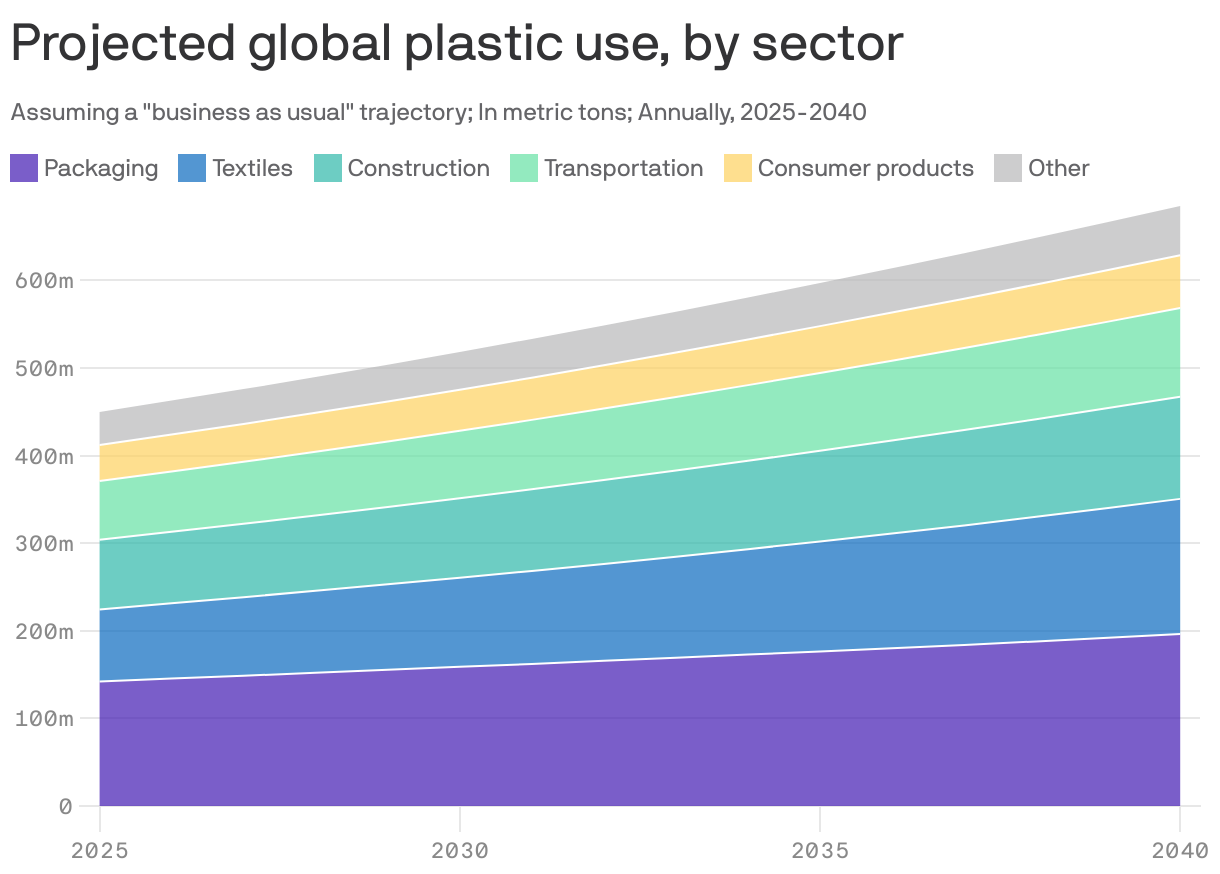 Projected global plastic use, by sector

Assuming a "business as usual" trajectory; In metric tons; Annually, 2025-2040

Packaging Textiles Construction Transportation Consumer products Other

600m
500m
400m
300m
200m
100m
0

2025 2030 2035 2040